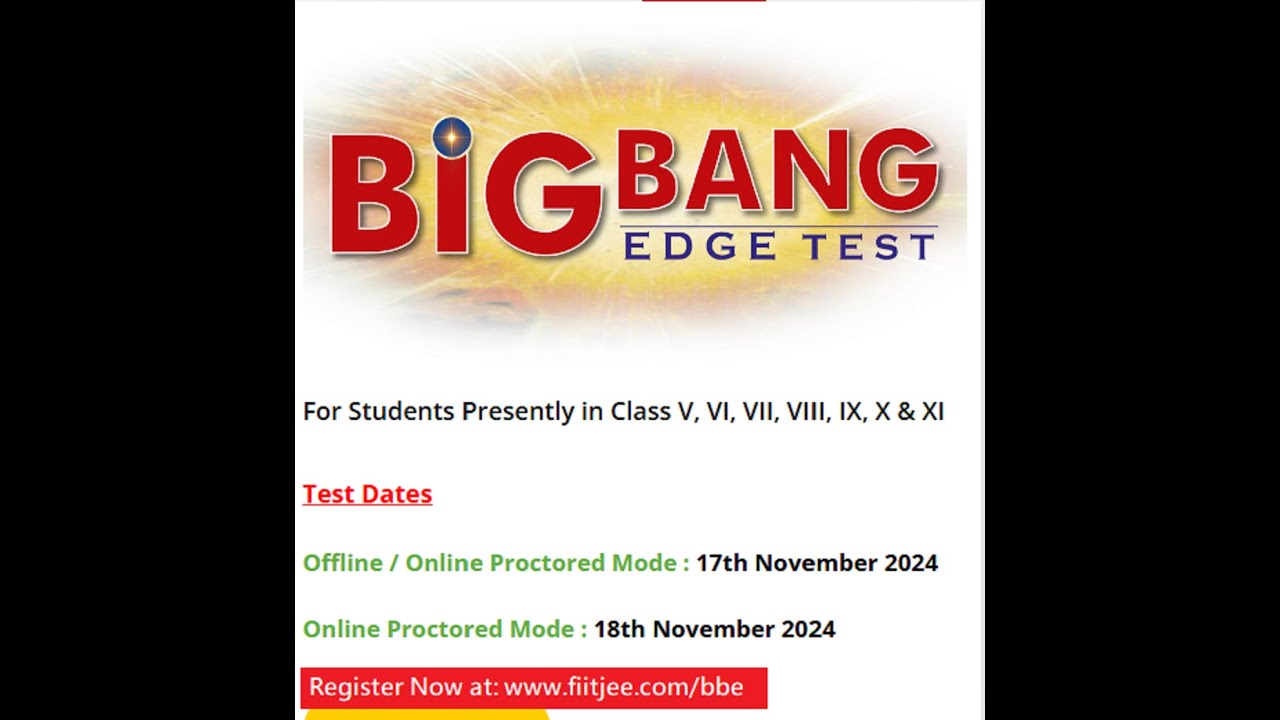 BIG BANG
EDGE TEST

For Students Presently in Class V, VI, VII, VIII, IX, X & XI

Test Dates

Offline / Online Proctored Mode : 17th November 2024

Online Proctored Mode : 18th November 2024

Register Now at: www.fiitjee.com/bbe